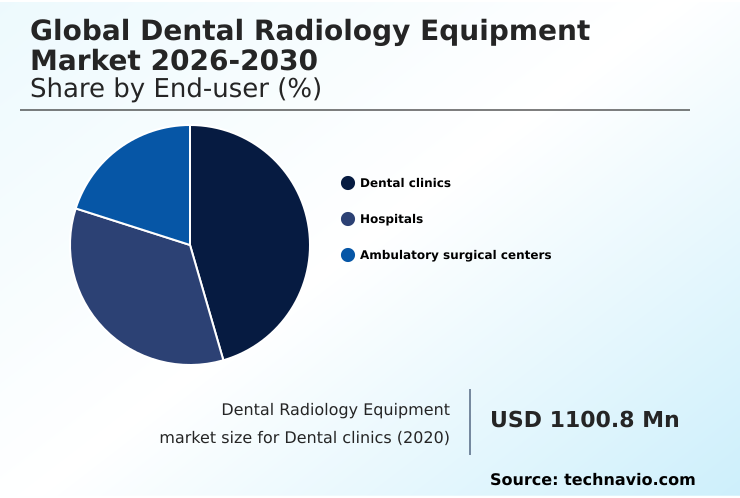 Global Dental Radiology Equipment Market 2026-2030
Share by End-user (%)

Dental clinics
Hospitals
Ambulatory surgical centers

Dental Radiology Equipment market size for Dental clinics (2020)

USD 1100.8 Mn

Source: technavio.com